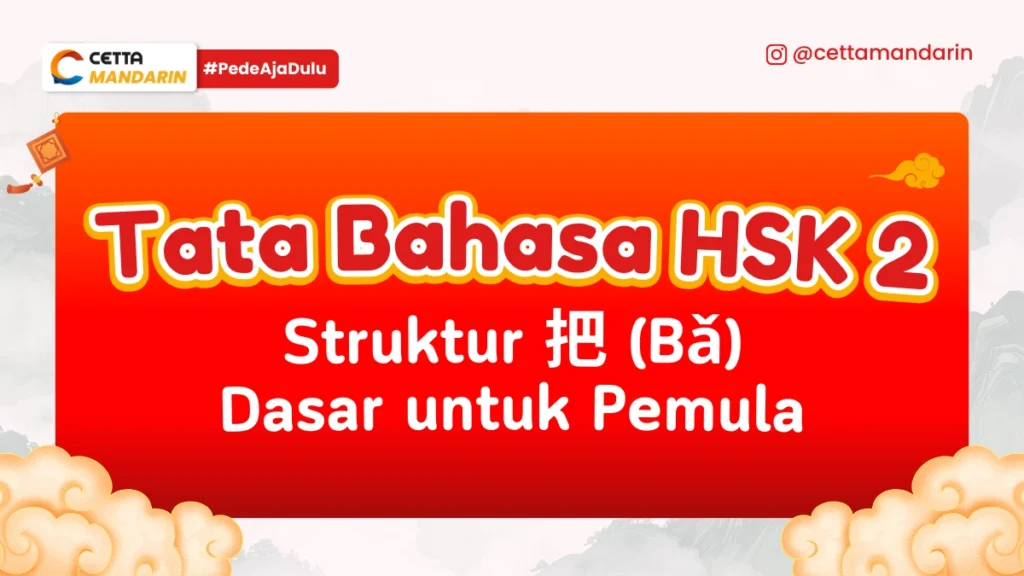 CETTA MANDARIN

#PedeAjaDulu

@cettamandarin

Tata Bahasa HSK 2

Struktur 把 (Bǎ)
Dasar untuk Pemula